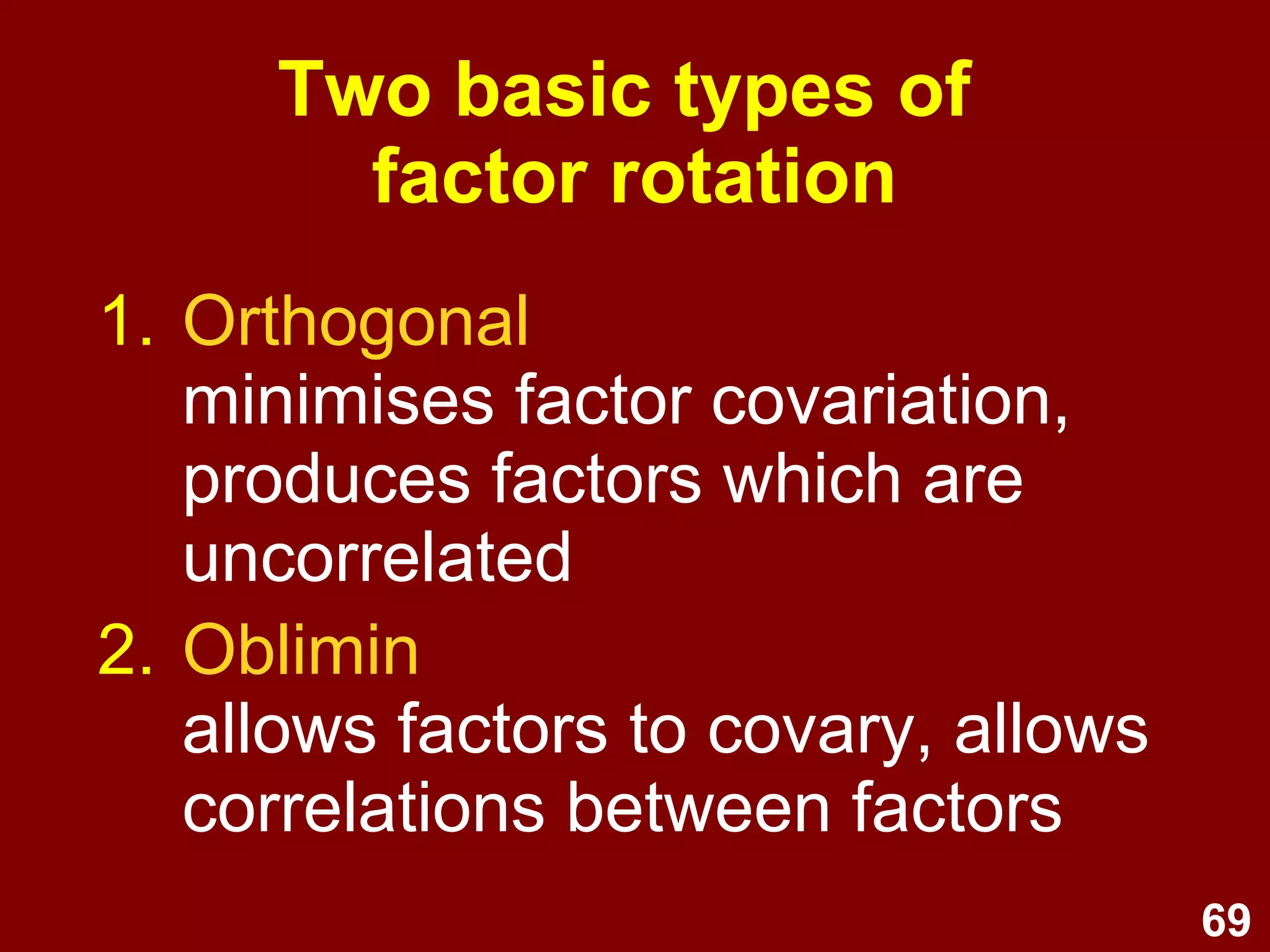 Two basic types of factor rotation

1. Orthogonal
minimises factor covariation, produces factors which are uncorrelated

2. Oblimin
allows factors to covary, allows correlations between factors

69